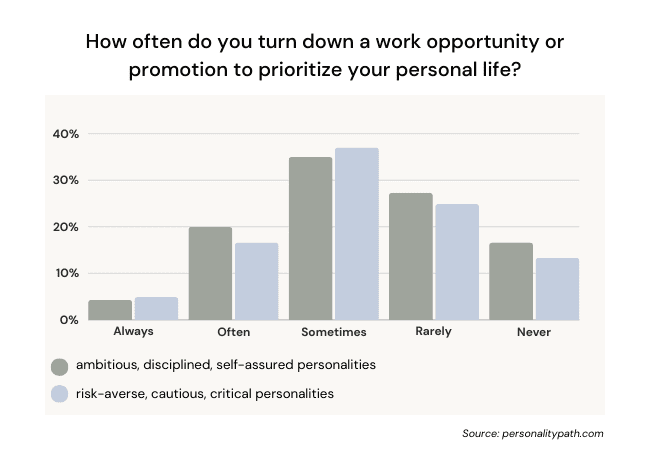 How often do you turn down a work opportunity or promotion to prioritize your personal life?

40%
30%
20%
10%
0%

Always
Often
Sometimes
Rarely
Never

ambitious, disciplined, self-assured personalities
risk-averse, cautious, critical personalities

Source: personalitypath.com